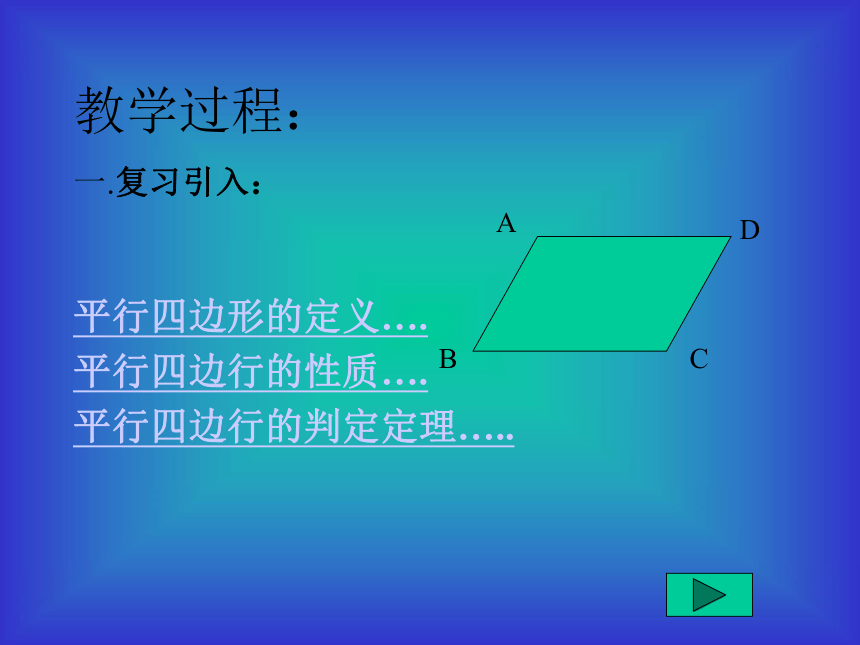 教学过程：

一.复习引入：

A D B C

平行四边形的定义….
平行四边行的性质….
平行四边行的判定定理…..